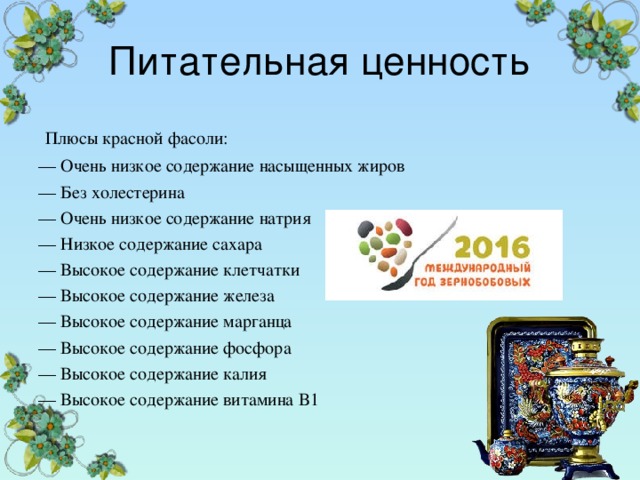 Питательная ценность

Плюсы красной фасоли:

— Очень низкое содержание насыщенных жиров

— Без холестерина

— Очень низкое содержание натрия

— Низкое содержание сахара

— Высокое содержание клетчатки

— Высокое содержание железа

— Высокое содержание марганца

— Высокое содержание фосфора

— Высокое содержание калия

— Высокое содержание витамина В1

2016
МЕЖДУНАРОДНЫЙ
ГОД ЗЕРНОБОБОВЫХ